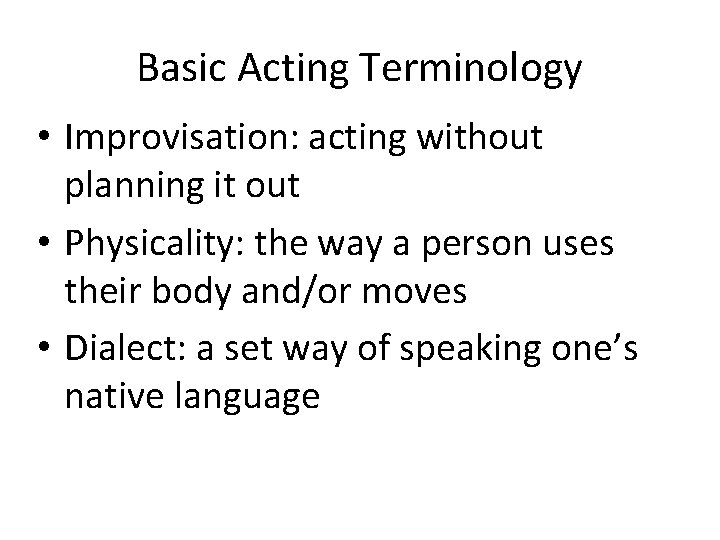 Basic Acting Terminology

• Improvisation: acting without planning it out
• Physicality: the way a person uses their body and/or moves
• Dialect: a set way of speaking one’s native language